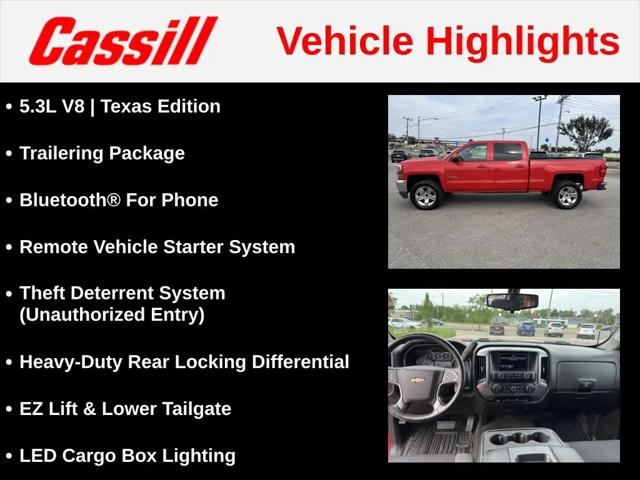 Cassill

Vehicle Highlights

• 5.3L V8 | Texas Edition

• Trailering Package

• Bluetooth® For Phone

• Remote Vehicle Starter System

• Theft Deterrent System (Unauthorized Entry)

• Heavy-Duty Rear Locking Differential

• EZ Lift & Lower Tailgate

• LED Cargo Box Lighting